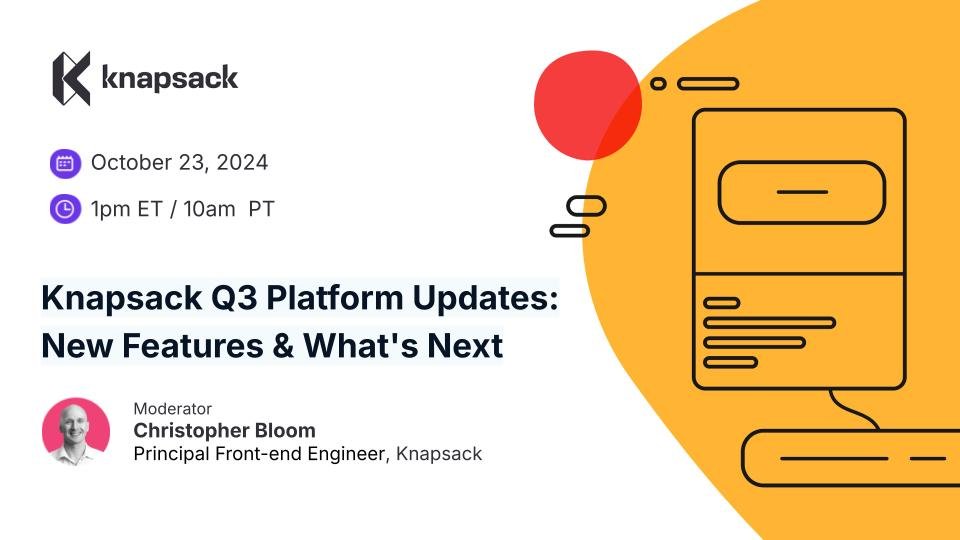 knapsack

October 23, 2024

1pm ET / 10am PT

Knapsack Q3 Platform Updates: New Features & What's Next

Moderator
Christopher Bloom
Principal Front-end Engineer, Knapsack